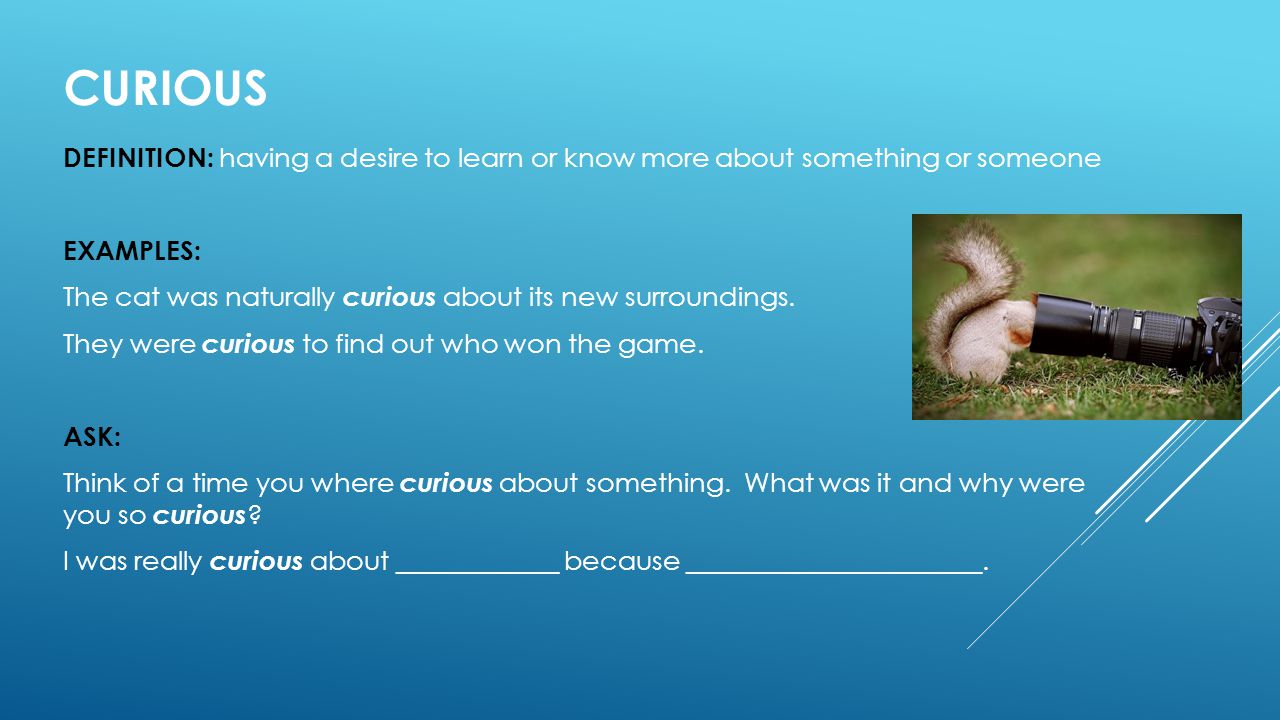 CURIOUS

DEFINITION: having a desire to learn or know more about something or someone

EXAMPLES:

The cat was naturally curious about its new surroundings.

They were curious to find out who won the game.

ASK:

Think of a time you where curious about something. What was it and why were you so curious?

I was really curious about ____________ because ______________________.